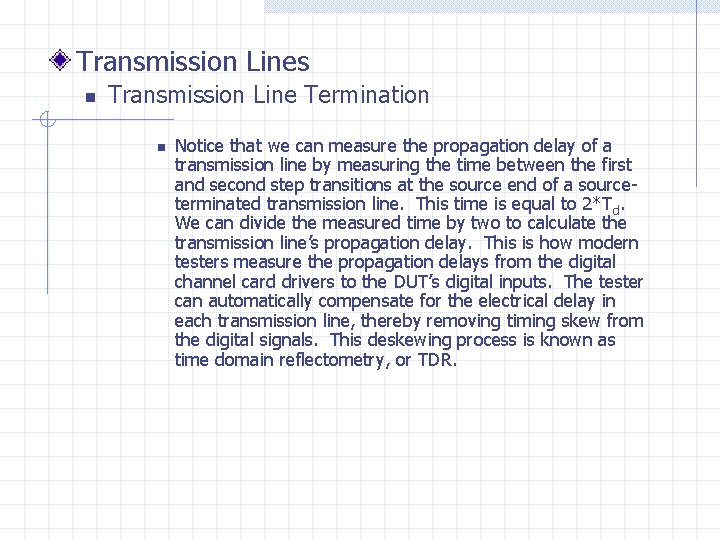 Transmission Lines

Transmission Line Termination

Notice that we can measure the propagation delay of a transmission line by measuring the time between the first and second step transitions at the source end of a source-terminated transmission line. This time is equal to $2*T_d$. We can divide the measured time by two to calculate the transmission line's propagation delay. This is how modern testers measure the propagation delays from the digital channel card drivers to the DUT's digital inputs. The tester can automatically compensate for the electrical delay in each transmission line, thereby removing timing skew from the digital signals. This deskewing process is known as time domain reflectometry, or TDR.